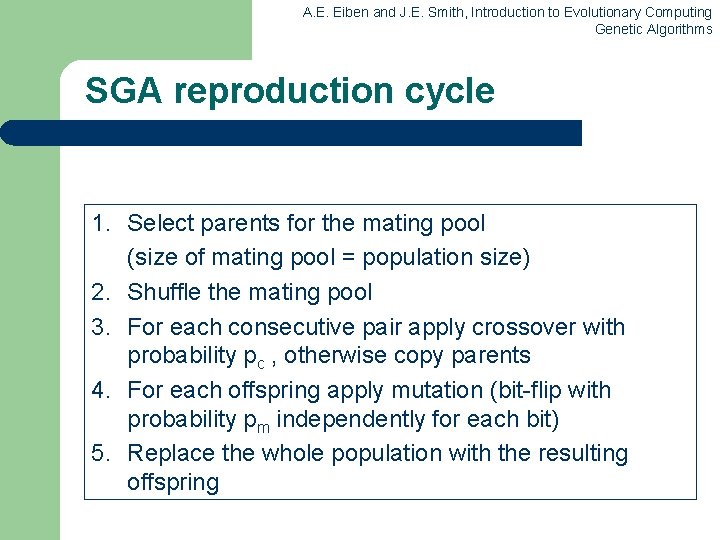 A.E. Eiben and J.E. Smith, Introduction to Evolutionary Computing
Genetic Algorithms

SGA reproduction cycle

1. Select parents for the mating pool
(size of mating pool = population size)
2. Shuffle the mating pool
3. For each consecutive pair apply crossover with probability $p_c$ , otherwise copy parents
4. For each offspring apply mutation (bit-flip with probability $p_m$ independently for each bit)
5. Replace the whole population with the resulting offspring